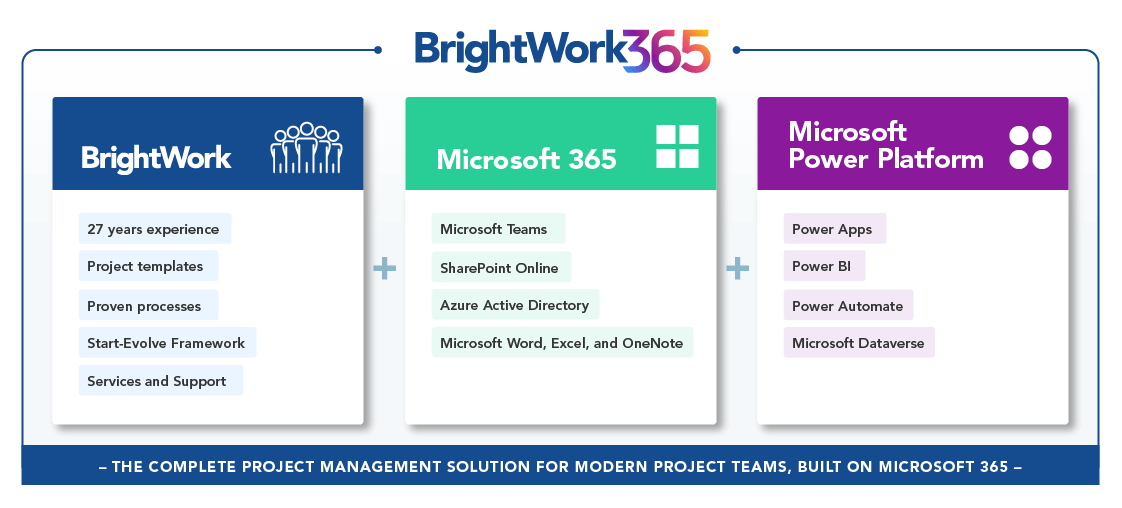 BrightWork365

BrightWork

27 years experience
Project templates
Proven processes
Start-Evolve Framework
Services and Support

+

Microsoft 365

Microsoft Teams
SharePoint Online
Azure Active Directory
Microsoft Word, Excel, and OneNote

+

Microsoft Power Platform

Power Apps
Power BI
Power Automate
Microsoft Dataverse

– THE COMPLETE PROJECT MANAGEMENT SOLUTION FOR MODERN PROJECT TEAMS, BUILT ON MICROSOFT 365 –